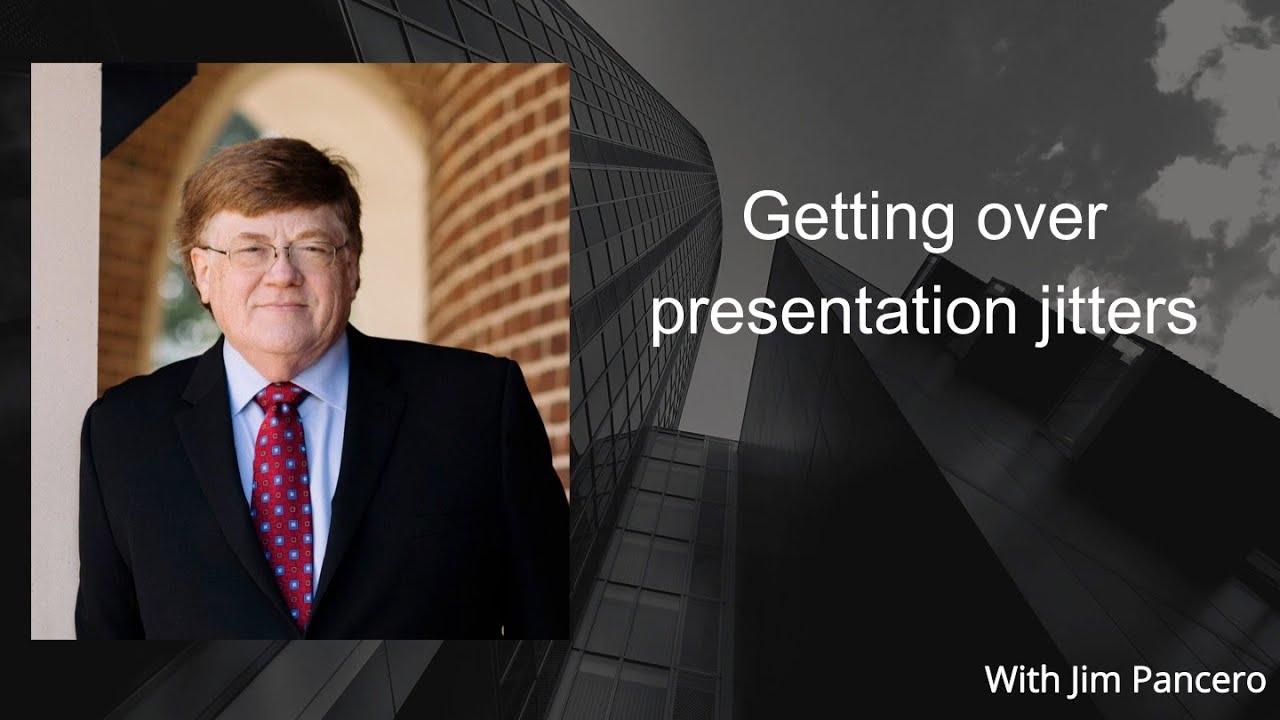 Getting over presentation jitters

With Jim Pancero